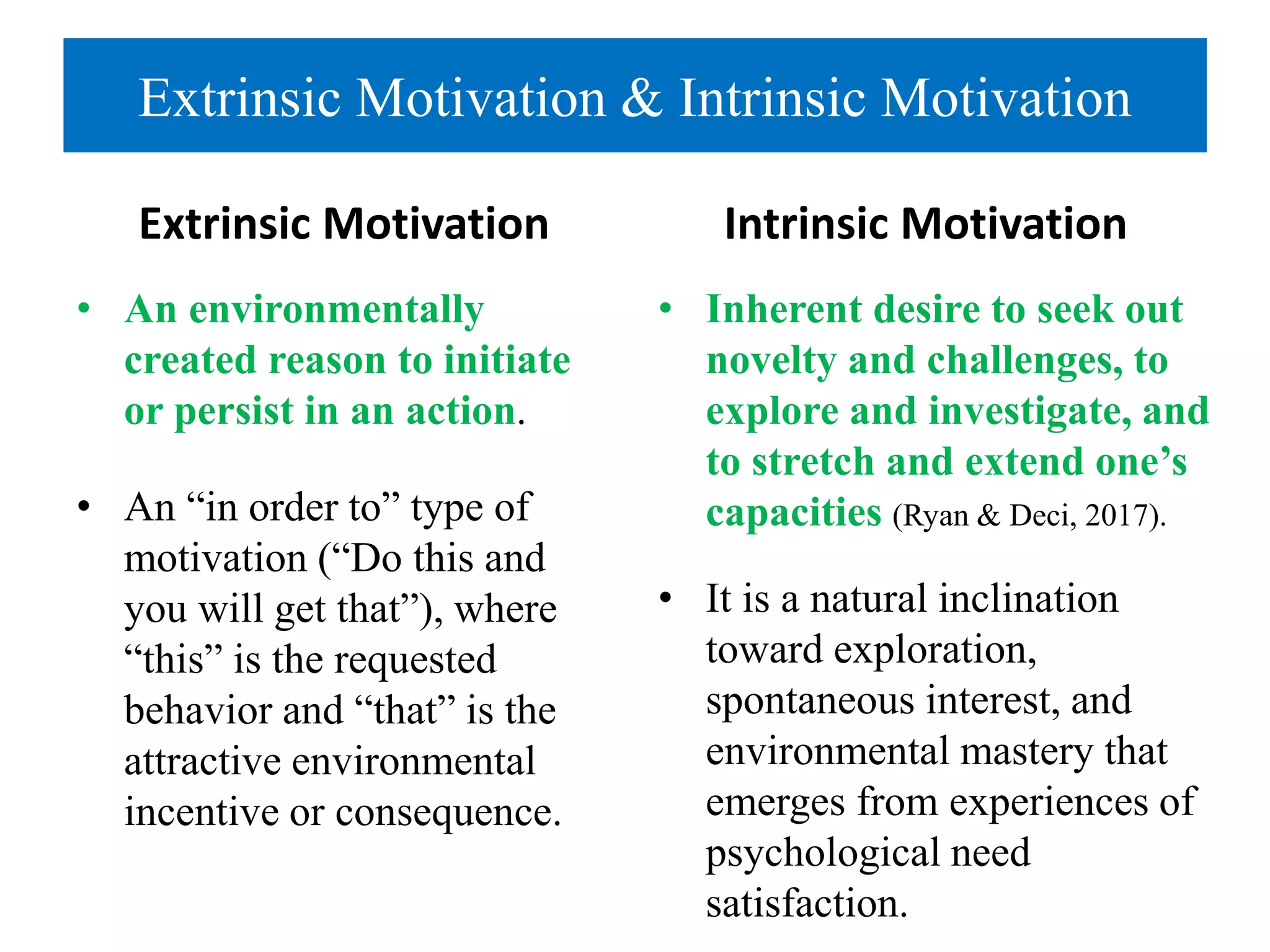 Extrinsic Motivation & Intrinsic Motivation

Extrinsic Motivation

• An environmentally created reason to initiate or persist in an action.

• An “in order to” type of motivation (“Do this and you will get that”), where “this” is the requested behavior and “that” is the attractive environmental incentive or consequence.

Intrinsic Motivation

• Inherent desire to seek out novelty and challenges, to explore and investigate, and to stretch and extend one’s capacities (Ryan & Deci, 2017).

• It is a natural inclination toward exploration, spontaneous interest, and environmental mastery that emerges from experiences of psychological need satisfaction.